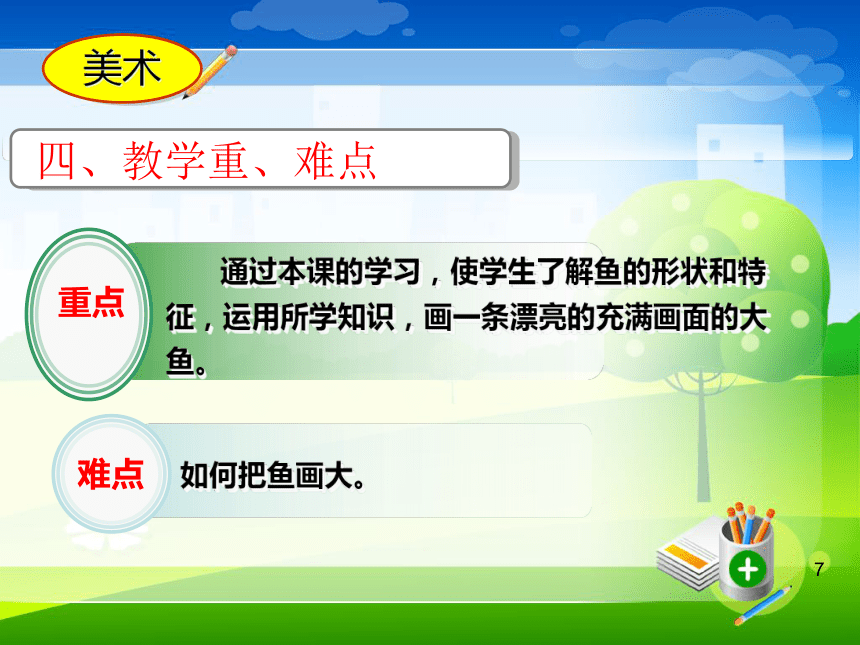 美术

四、教学重、难点

重点

通过本课的学习，使学生了解鱼的形状和特征，运用所学知识，画一条漂亮的充满画面的大鱼。

难点

如何把鱼画大。

7